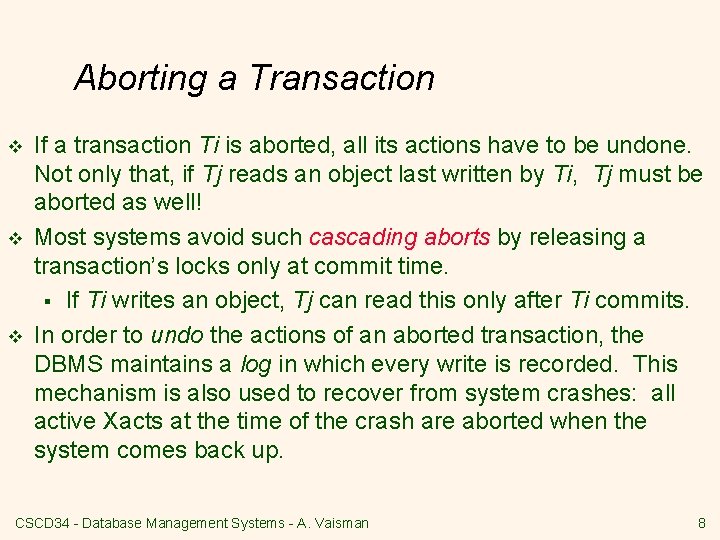 Aborting a Transaction

❖ If a transaction Ti is aborted, all its actions have to be undone. Not only that, if Tj reads an object last written by Ti, Tj must be aborted as well!

❖ Most systems avoid such cascading aborts by releasing a transaction's locks only at commit time.

▪ If Ti writes an object, Tj can read this only after Ti commits.

❖ In order to undo the actions of an aborted transaction, the DBMS maintains a log in which every write is recorded. This mechanism is also used to recover from system crashes: all active Xacts at the time of the crash are aborted when the system comes back up.

CSCD34 - Database Management Systems - A. Vaisman

8